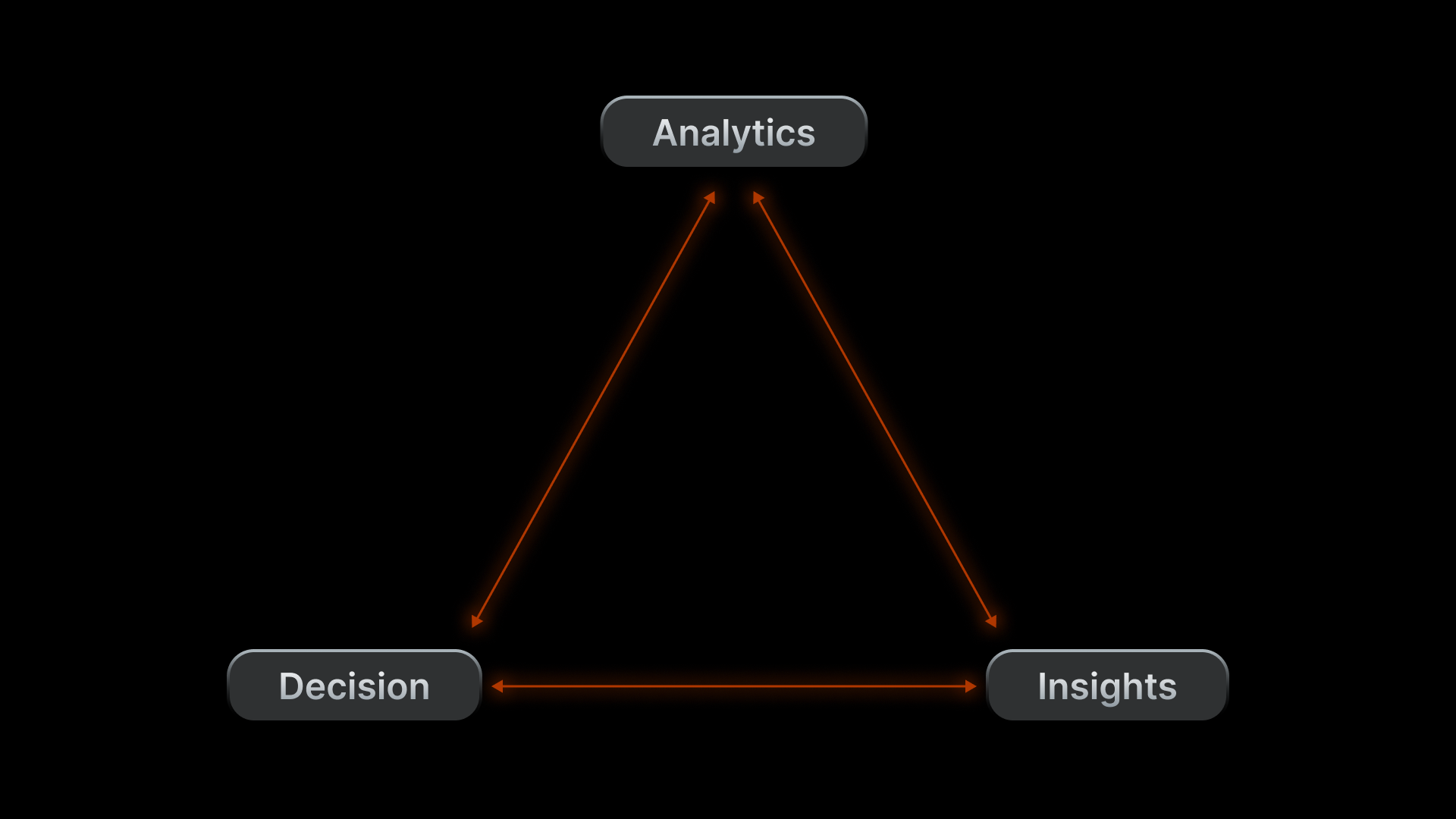 Analytics

Decision

Insights